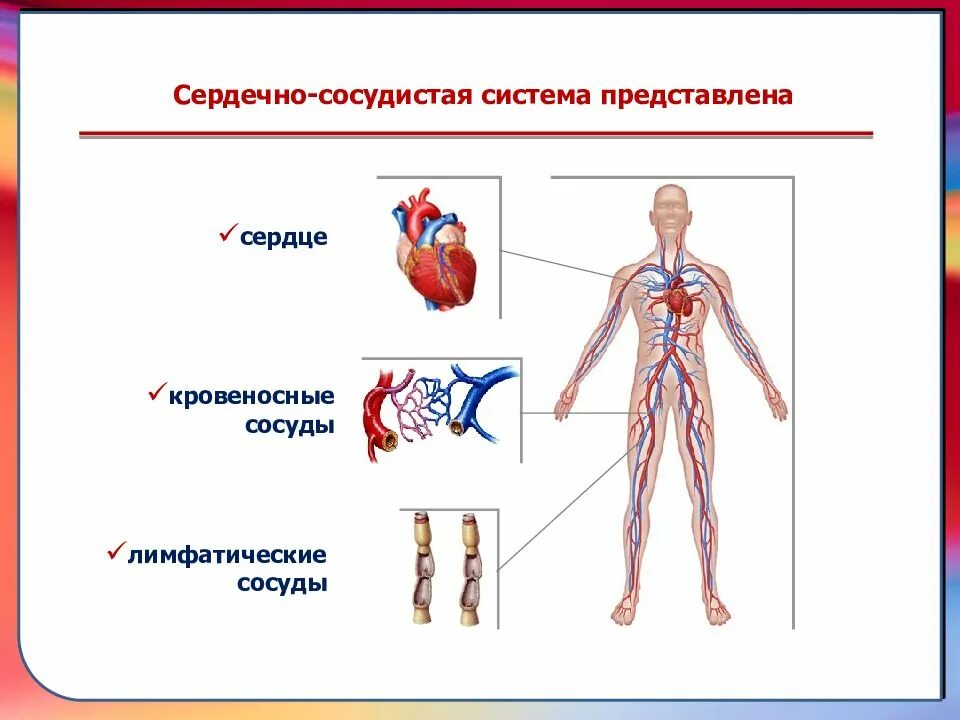 Сердечно-сосудистая система представлена

✓сердце

✓кровеносные сосуды

✓лимфатические сосуды